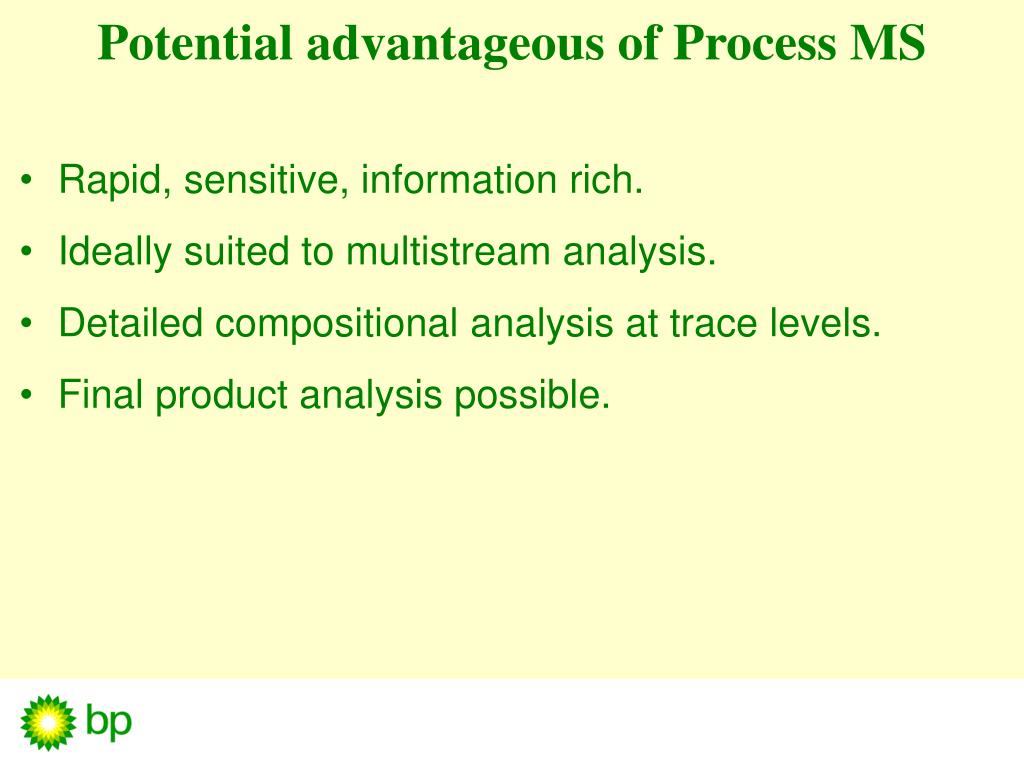 Potential advantageous of Process MS

• Rapid, sensitive, information rich.
• Ideally suited to multistream analysis.
• Detailed compositional analysis at trace levels.
• Final product analysis possible.

bp